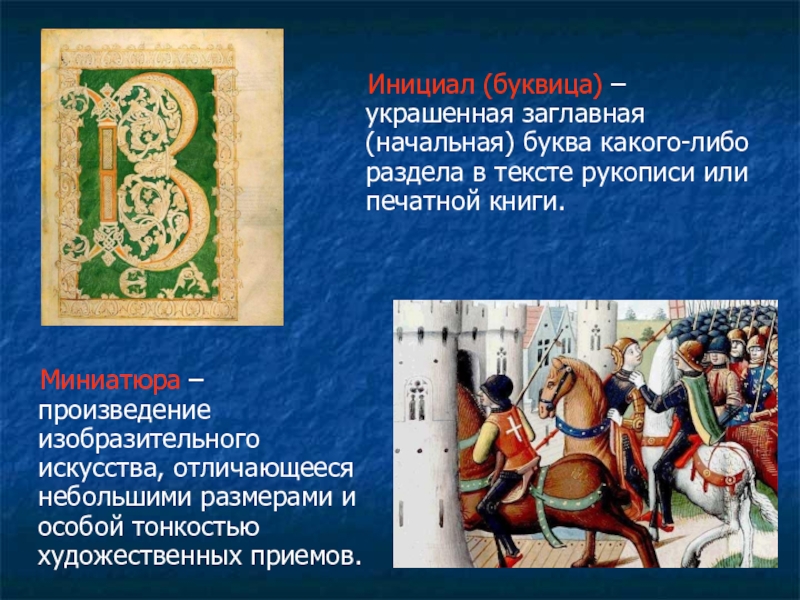 Инициал (буквица) – украшенная заглавная (начальная) буква какого-либо раздела в тексте рукописи или печатной книги.

Миниатюра – произведение изобразительного искусства, отличающееся небольшими размерами и особой тонкостью художественных приемов.